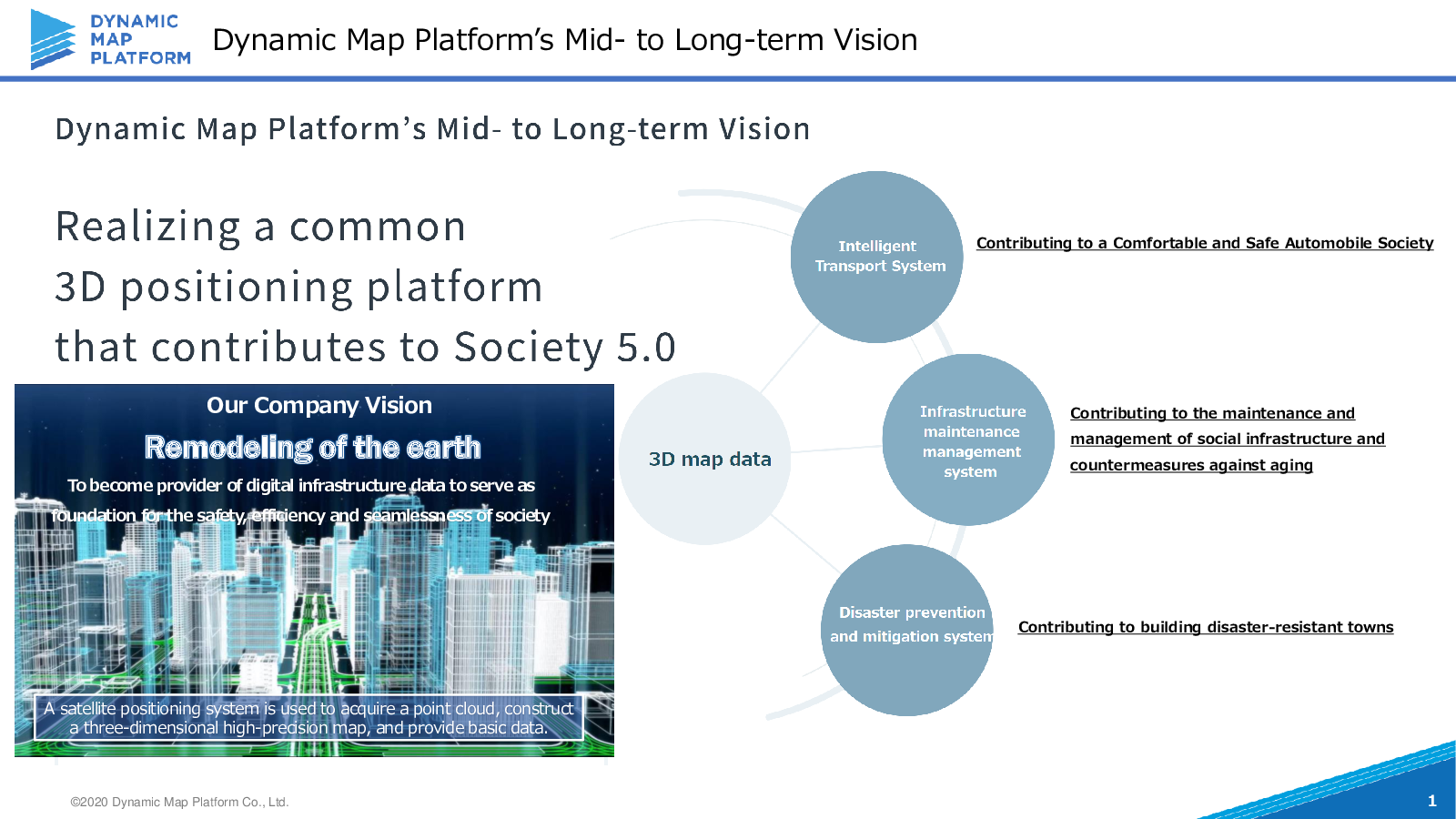 DYNAMIC MAP PLATFORM

Dynamic Map Platform's Mid- to Long-term Vision

Dynamic Map Platform's Mid- to Long-term Vision

Realizing a common 3D positioning platform that contributes to Society 5.0

Our Company Vision

Remodeling of the earth

To become provider of digital infrastructure data to serve as foundation for the safety, efficiency and seamlessness of society

A satellite positioning system is used to acquire a point cloud, construct a three-dimensional high-precision map, and provide basic data.

3D map data

Intelligent Transport System

Contributing to a Comfortable and Safe Automobile Society

Infrastructure maintenance management system

Contributing to the maintenance and management of social infrastructure and countermeasures against aging

Disaster prevention and mitigation system

Contributing to building disaster-resistant towns

©2020 Dynamic Map Platform Co., Ltd.

1